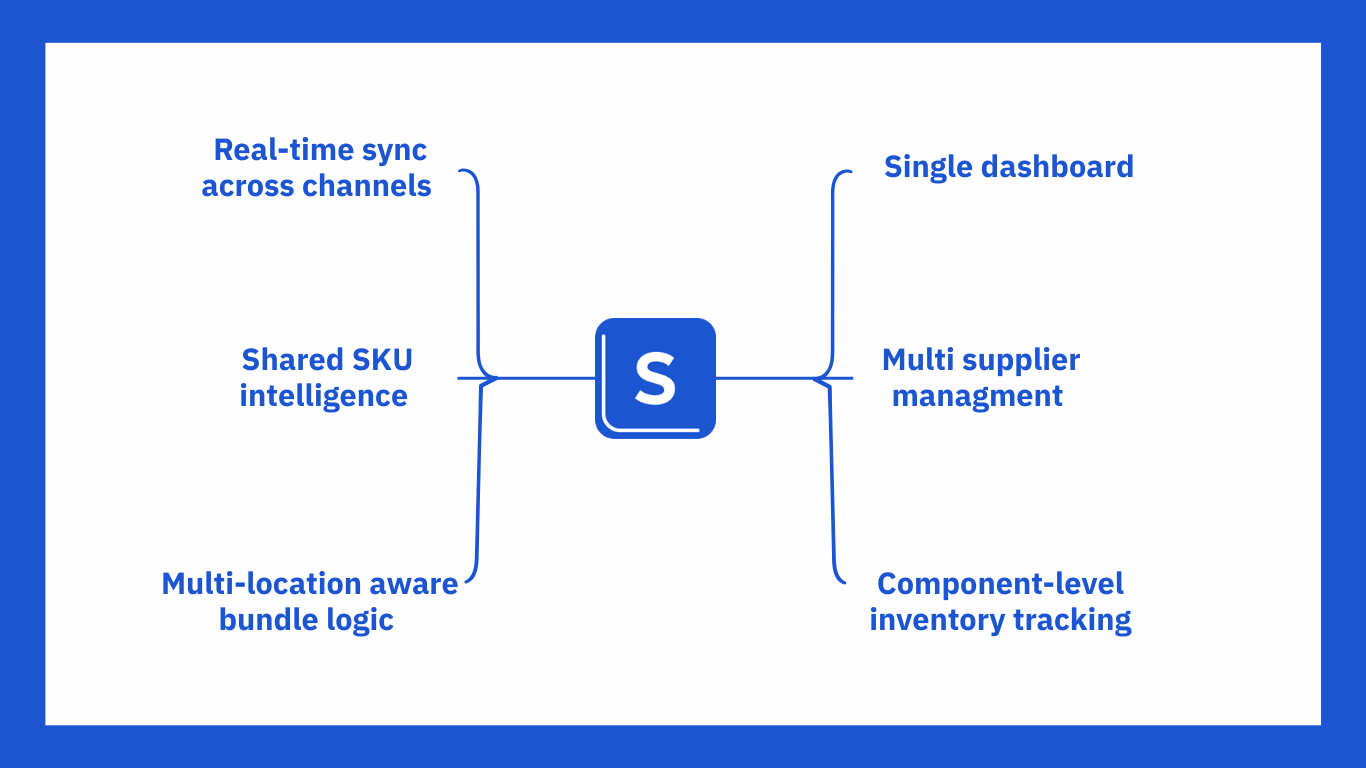 Real-time sync across channels

Shared SKU intelligence

Multi-location aware bundle logic

S

Single dashboard

Multi supplier managment

Component-level inventory tracking